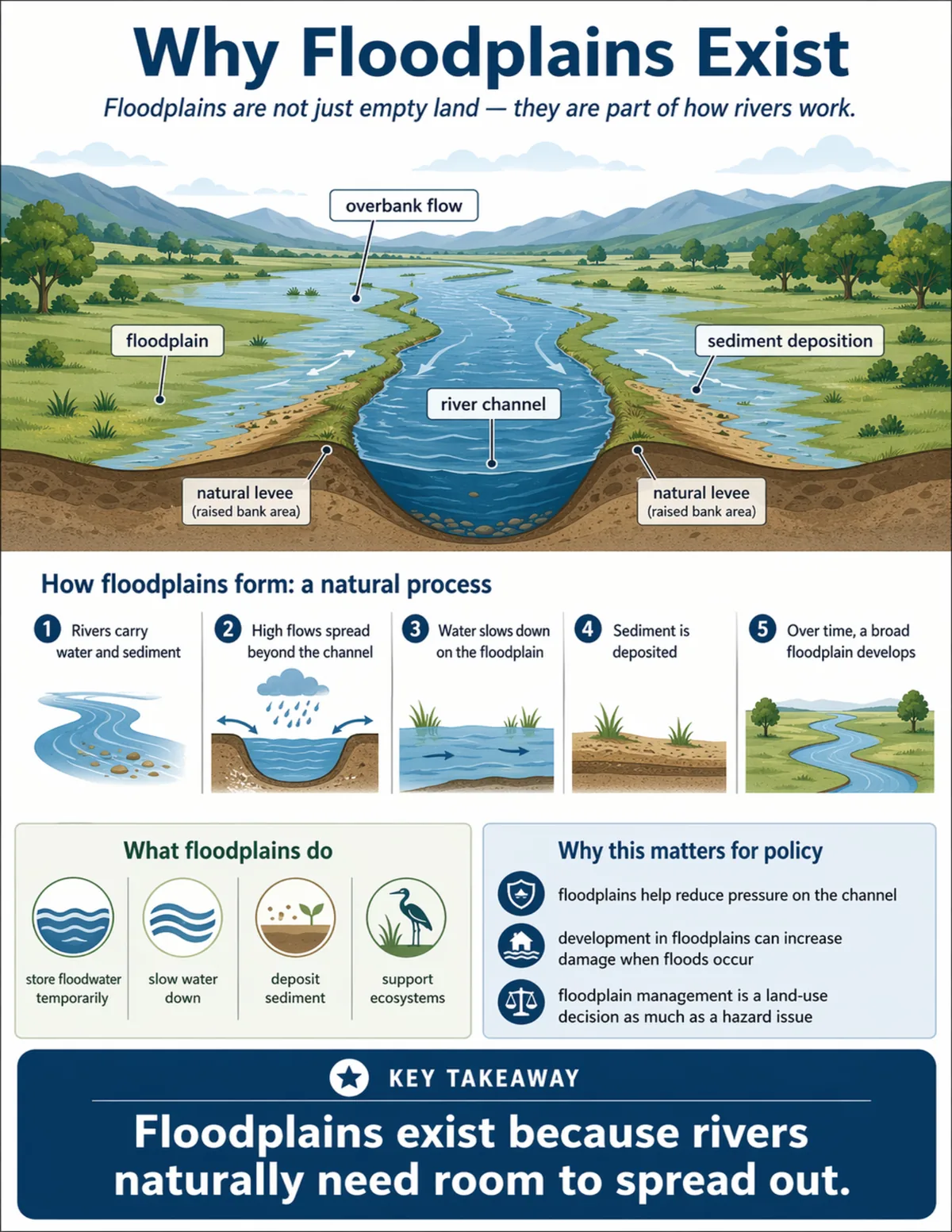 Why Floodplains Exist

Floodplains are not just empty land — they are part of how rivers work.

overbank flow

floodplain

sediment deposition

river channel

natural levee
(raised bank area)

natural levee
(raised bank area)

How floodplains form: a natural process

1 Rivers carry water and sediment

2 High flows spread beyond the channel

3 Water slows down on the floodplain

4 Sediment is deposited

5 Over time, a broad floodplain develops

What floodplains do

store floodwater temporarily

slow water down

deposit sediment

support ecosystems

Why this matters for policy

floodplains help reduce pressure on the channel

development in floodplains can increase damage when floods occur

floodplain management is a land-use decision as much as a hazard issue

KEY TAKEAWAY

Floodplains exist because rivers naturally need room to spread out.